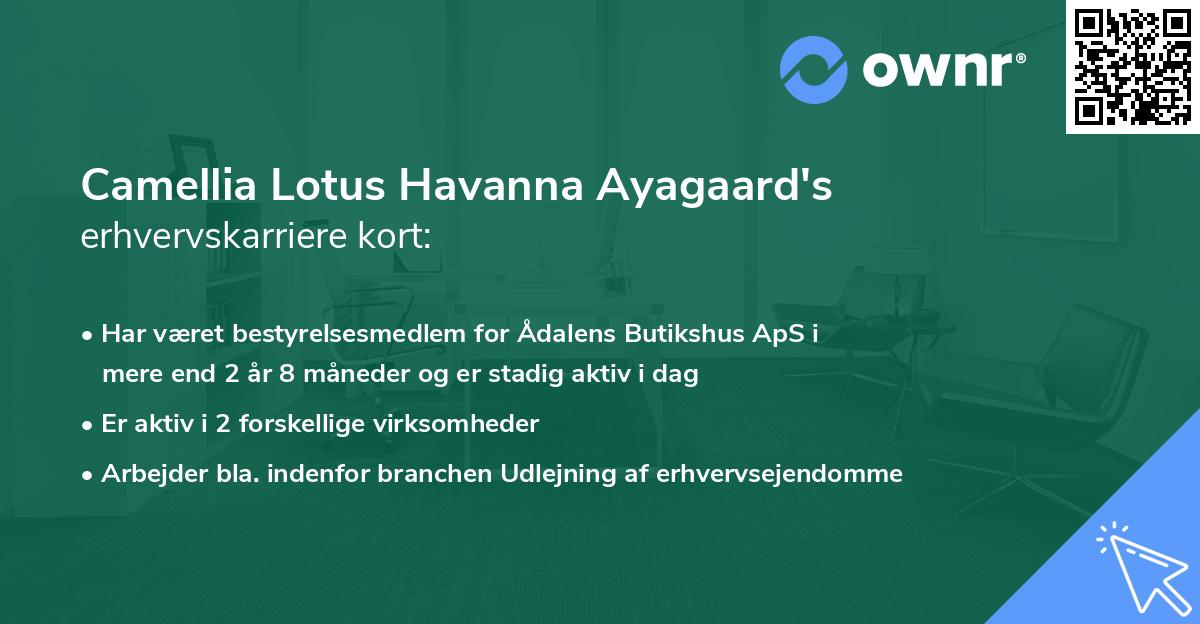 ownr®

Camellia Lotus Havanna Ayagaard's erhvervskarriere kort:

• Har været bestyrelsesmedlem for Ådalens Butikshus ApS i mere end 2 år 8 måneder og er stadig aktiv i dag
• Er aktiv i 2 forskellige virksomheder
• Arbejder bla. indenfor branchen Udlejning af erhvervsejendomme